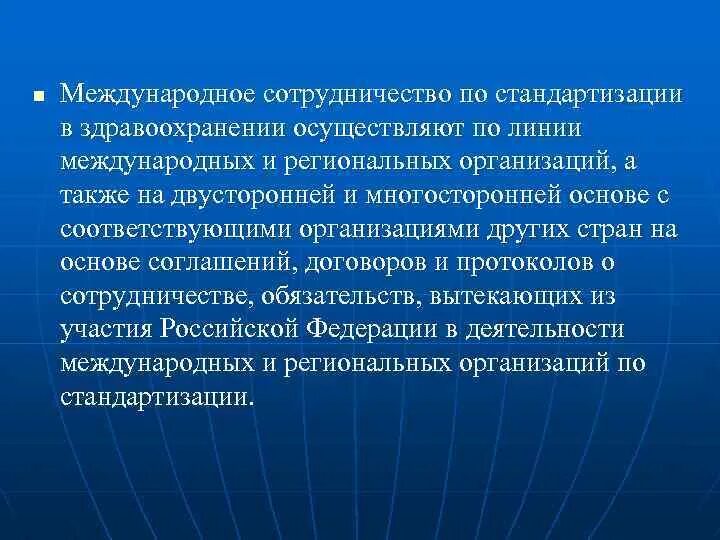 ■ Международное сотрудничество по стандартизации в здравоохранении осуществляют по линии международных и региональных организаций, а также на двусторонней и многосторонней основе с соответствующими организациями других стран на основе соглашений, договоров и протоколов о сотрудничестве, обязательств, вытекающих из участия Российской Федерации в деятельности международных и региональных организаций по стандартизации.